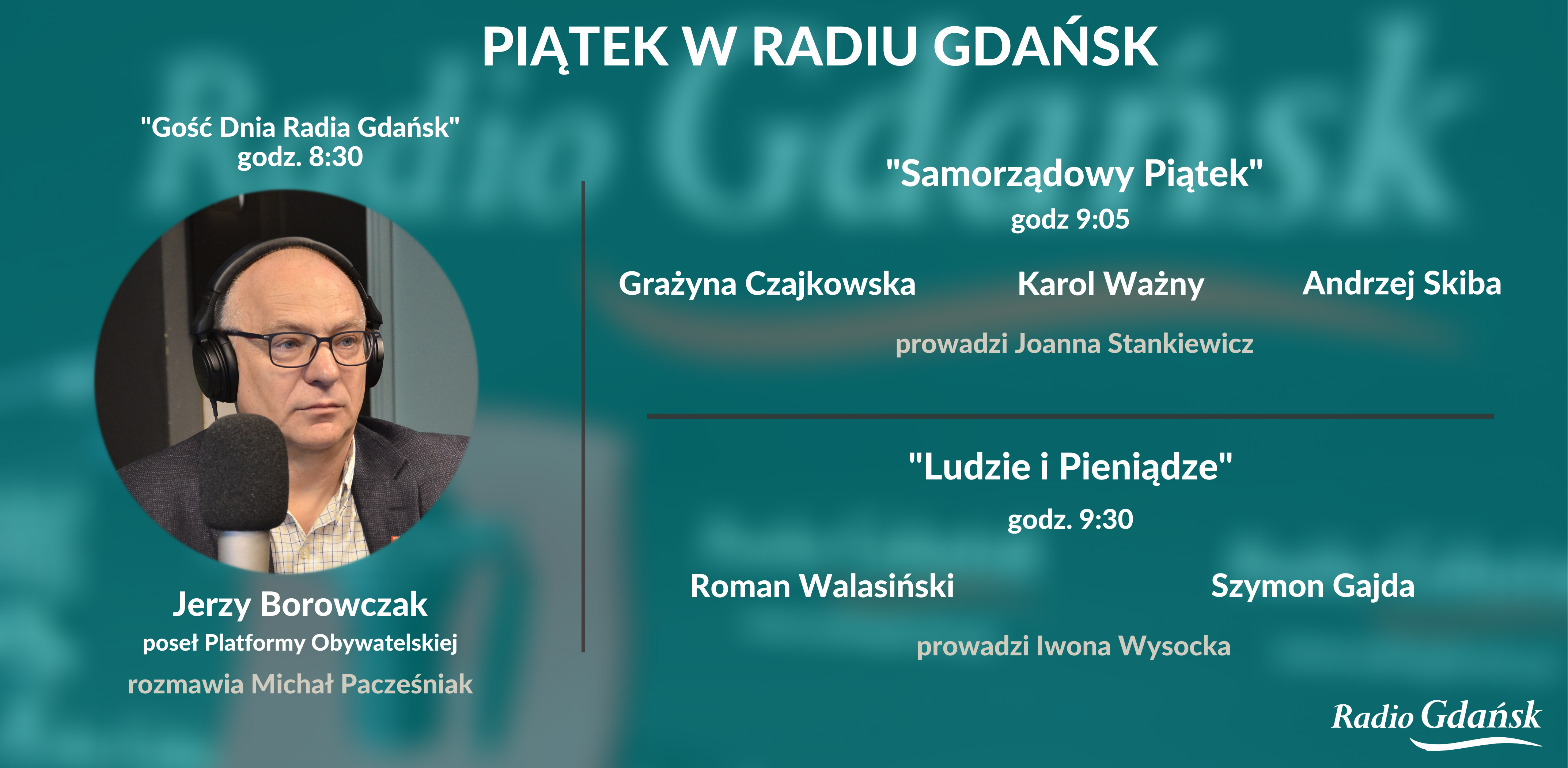 PIĄTEK W RADIU GDAŃSK

"Gość Dnia Radia Gdańsk"
godz. 8:30

Jerzy Borowczak
poseł Platformy Obywatelskiej
rozmawia Michał Pacześniak

"Samorządowy Piątek"
godz 9:05

Grażyna Czajkowska

Karol Ważny

Andrzej Skiba

prowadzi Joanna Stankiewicz

"Ludzie i Pieniądze"
godz. 9:30

Roman Walasiński

Szymon Gajda

prowadzi Iwona Wysocka

Radio Gdańsk